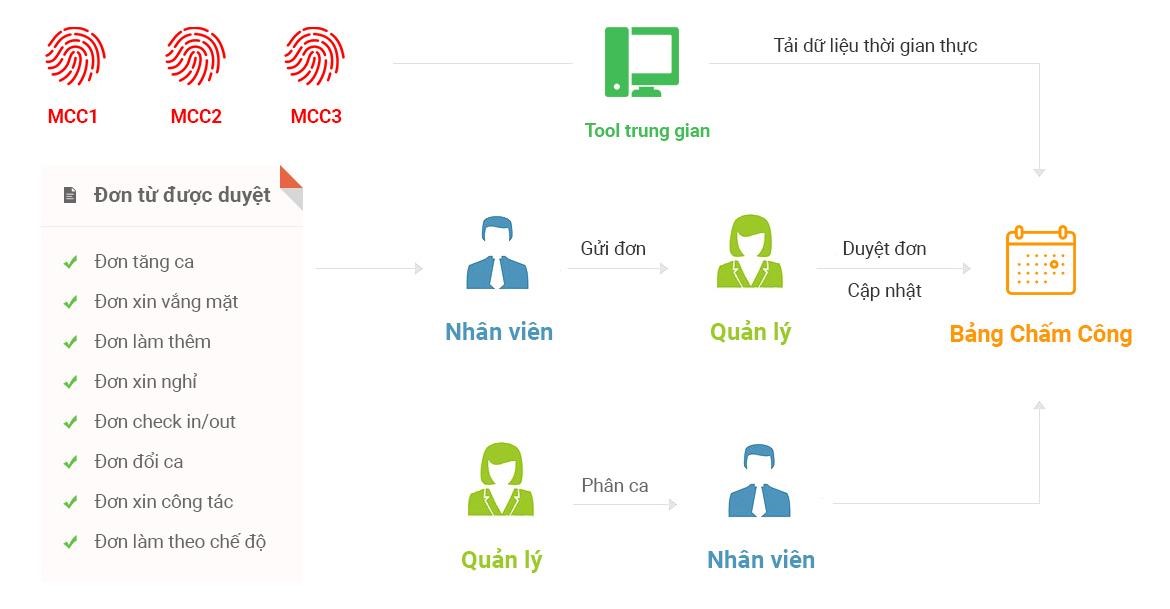 MCC1 MCC2 MCC3

Tool trung gian

Tải dữ liệu thời gian thực

Đơn từ được duyệt

Đơn tăng ca
Đơn xin vắng mặt
Đơn làm thêm
Đơn xin nghỉ
Đơn check in/out
Đơn đổi ca
Đơn xin công tác
Đơn làm theo chế độ

Nhân viên

Gửi đơn

Quản lý

Duyệt đơn
Cập nhật

Bảng Chấm Công

Quản lý

Phân ca

Nhân viên